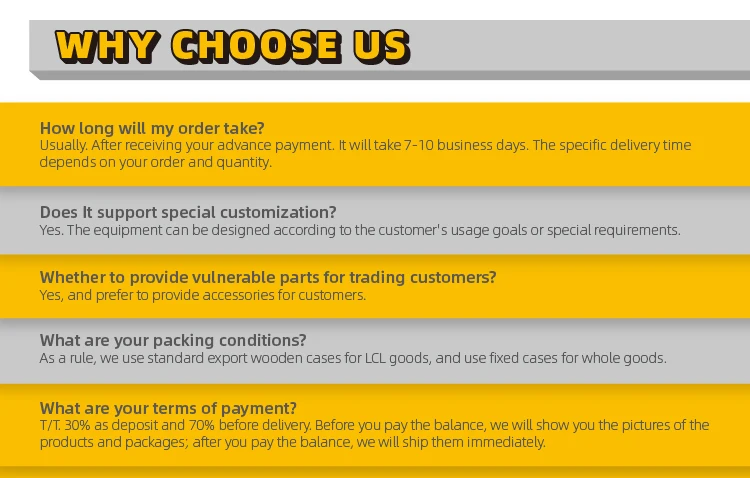 WHY CHOOSE US

How long will my order take?
Usually. After receiving your advance payment. It will take 7-10 business days. The specific delivery time depends on your order and quantity.

Does It support special customization?
Yes. The equipment can be designed according to the customer's usage goals or special requirements.

Whether to provide vulnerable parts for trading customers?
Yes, and prefer to provide accessories for customers.

What are your packing conditions?
As a rule, we use standard export wooden cases for LCL goods, and use fixed cases for whole goods.

What are your terms of payment?
T/T. 30% as deposit and 70% before delivery. Before you pay the balance, we will show you the pictures of the products and packages; after you pay the balance, we will ship them immediately.